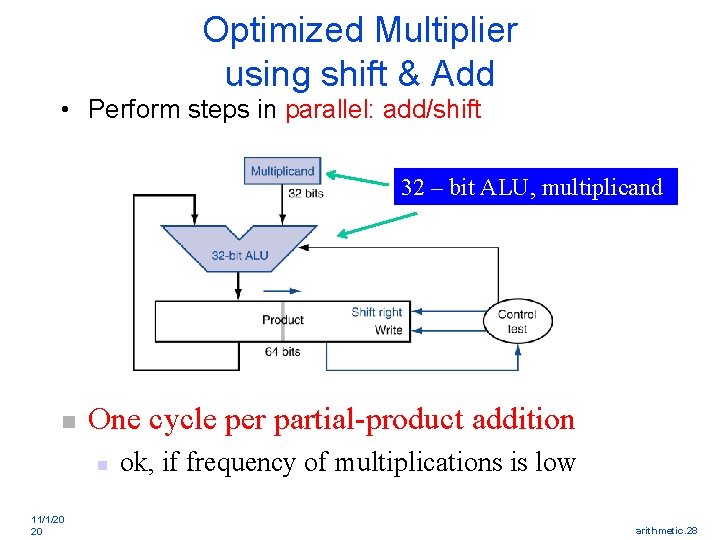 Optimized Multiplier using shift & Add

• Perform steps in parallel: add/shift

Multiplicand

32 bits

32 – bit ALU, multiplicand

32-bit ALU

Product

Shift right

Write

Control test

64 bits

One cycle per partial-product addition

ok, if frequency of multiplications is low

11/1/20
20

arithmetic.28